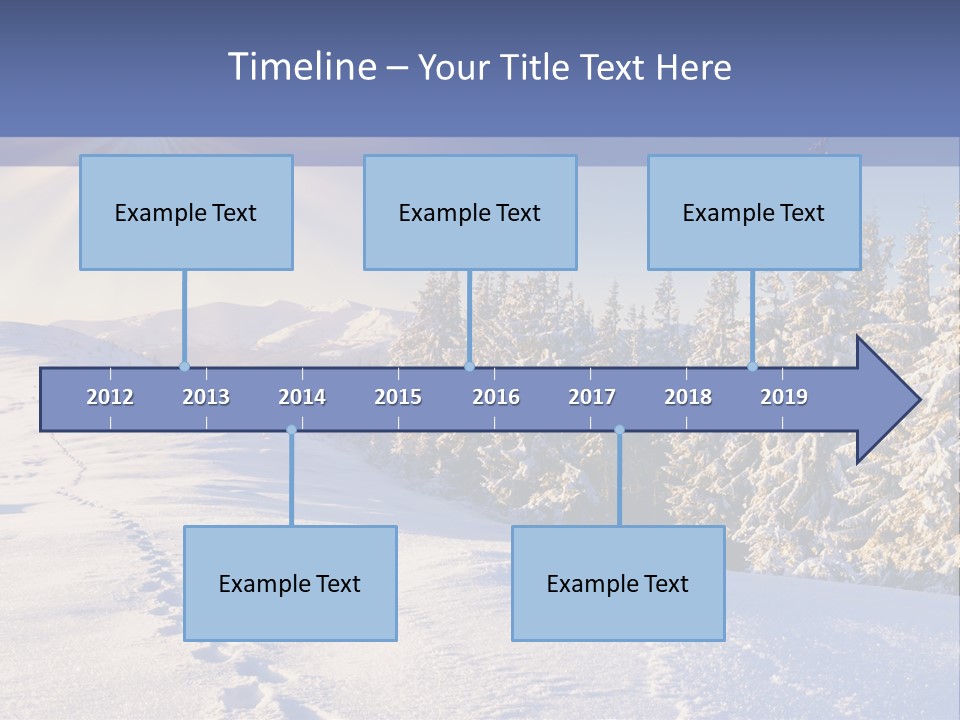 Timeline – Your Title Text Here

Example Text

Example Text

Example Text

2012 2013 2014 2015 2016 2017 2018 2019

Example Text

Example Text